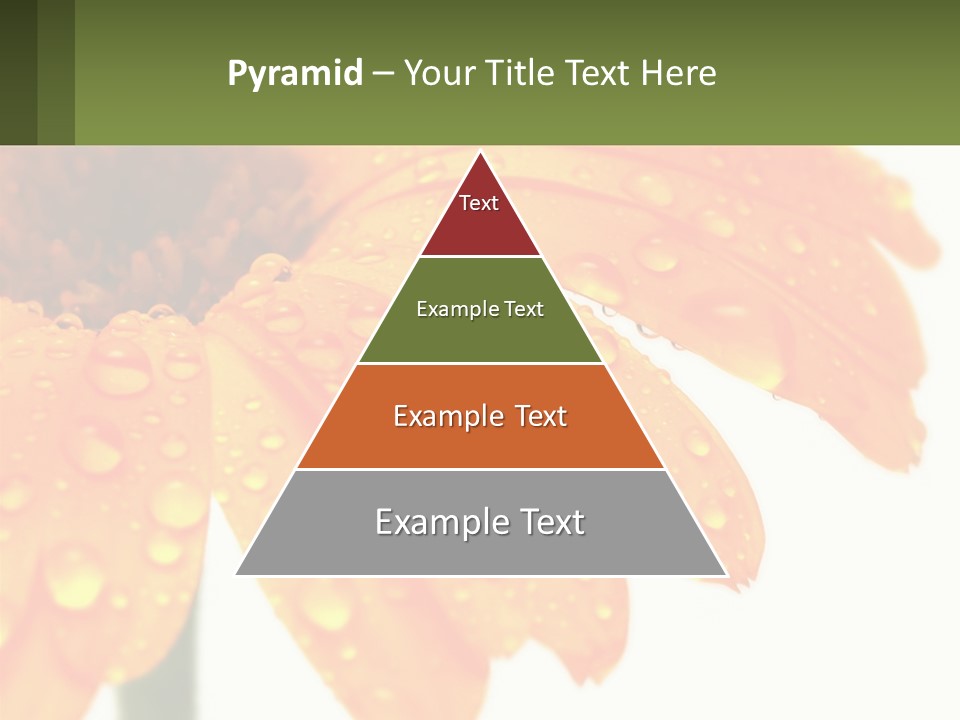 Pyramid – Your Title Text Here

Text

Example Text

Example Text

Example Text